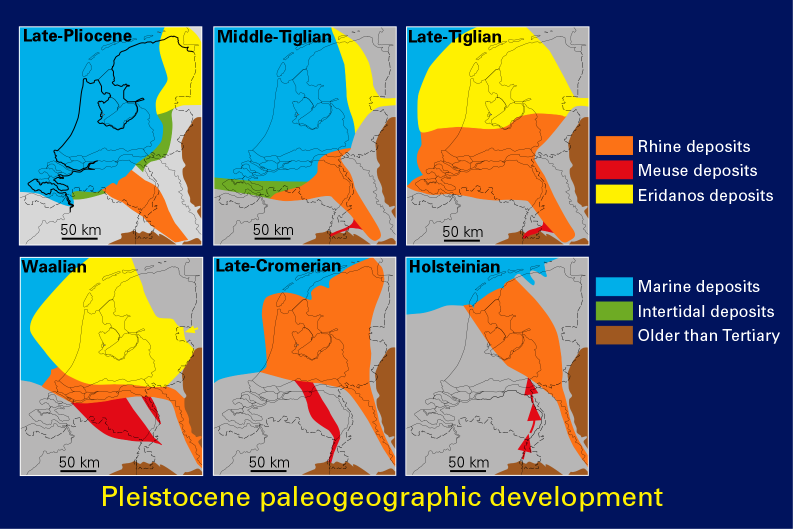 Late-Pliocene

50 km

Middle-Tiglian

50 km

Late-Tiglian

50 km

Rhine deposits
Meuse deposits
Eridanos deposits

Waalian

50 km

Late-Cromerian

50 km

Holsteinian

50 km

Marine deposits
Intertidal deposits
Older than Tertiary

Pleistocene paleogeographic development